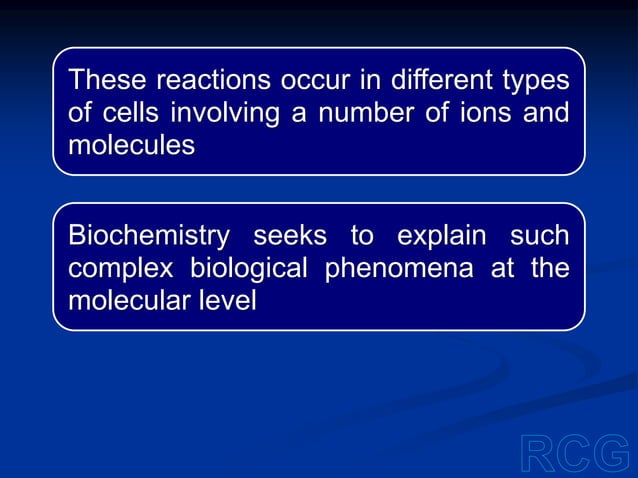 These reactions occur in different types of cells involving a number of ions and molecules

Biochemistry seeks to explain such complex biological phenomena at the molecular level

RCG